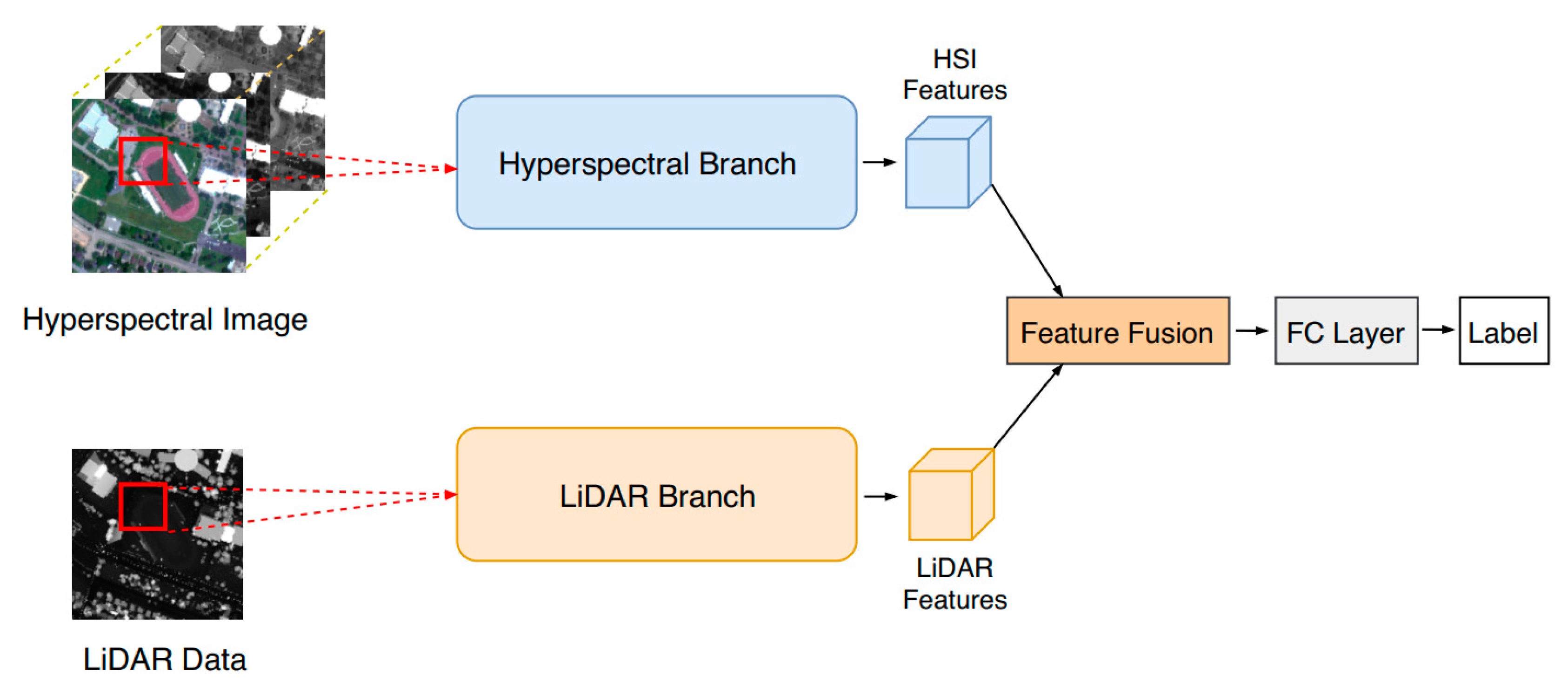 Hyperspectral Image

Hyperspectral Branch

HSI Features

Feature Fusion

FC Layer

Label

LiDAR Data

LiDAR Branch

LiDAR Features